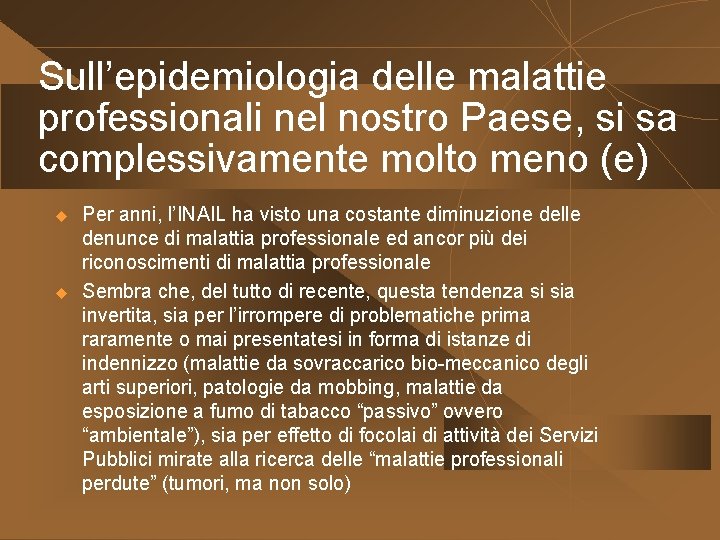 Sull’epidemiologia delle malattie professionali nel nostro Paese, si sa complessivamente molto meno (e)

Per anni, l’INAIL ha visto una costante diminuzione delle denunce di malattia professionale ed ancor più dei riconoscimenti di malattia professionale

Sembra che, del tutto di recente, questa tendenza si sia invertita, sia per l’irrompere di problematiche prima raramente o mai presentatesi in forma di istanze di indennizzo (malattie da sovraccarico bio-meccanico degli arti superiori, patologie da mobbing, malattie da esposizione a fumo di tabacco “passivo” ovvero “ambientale”), sia per effetto di focolai di attività dei Servizi Pubblici mirate alla ricerca delle “malattie professionali perdute” (tumori, ma non solo)